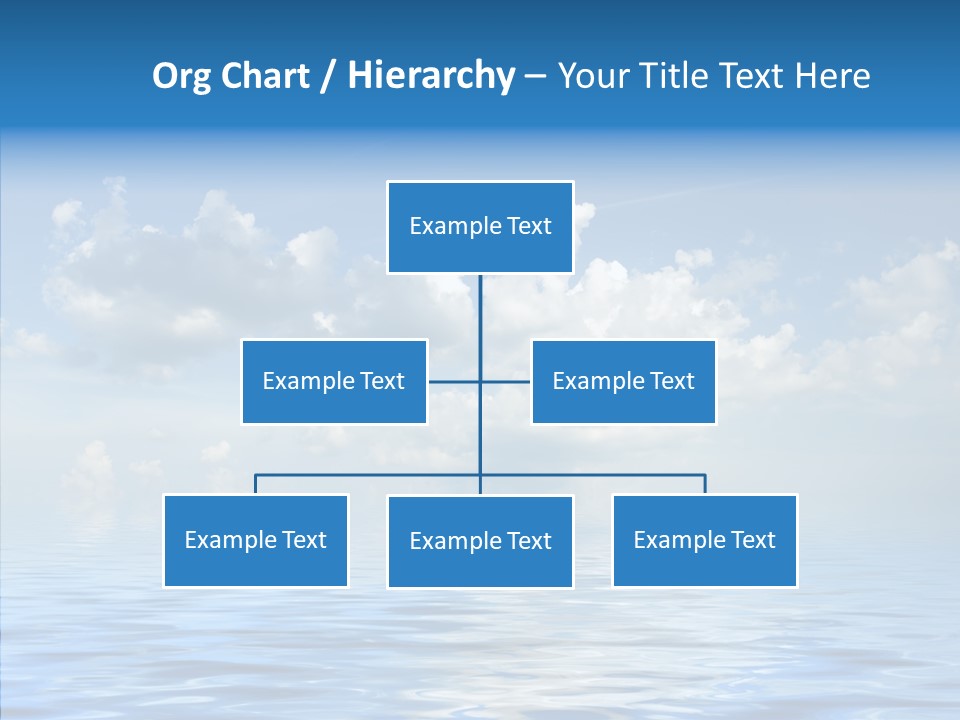 Org Chart / Hierarchy – Your Title Text Here

Example Text

Example Text

Example Text

Example Text

Example Text

Example Text